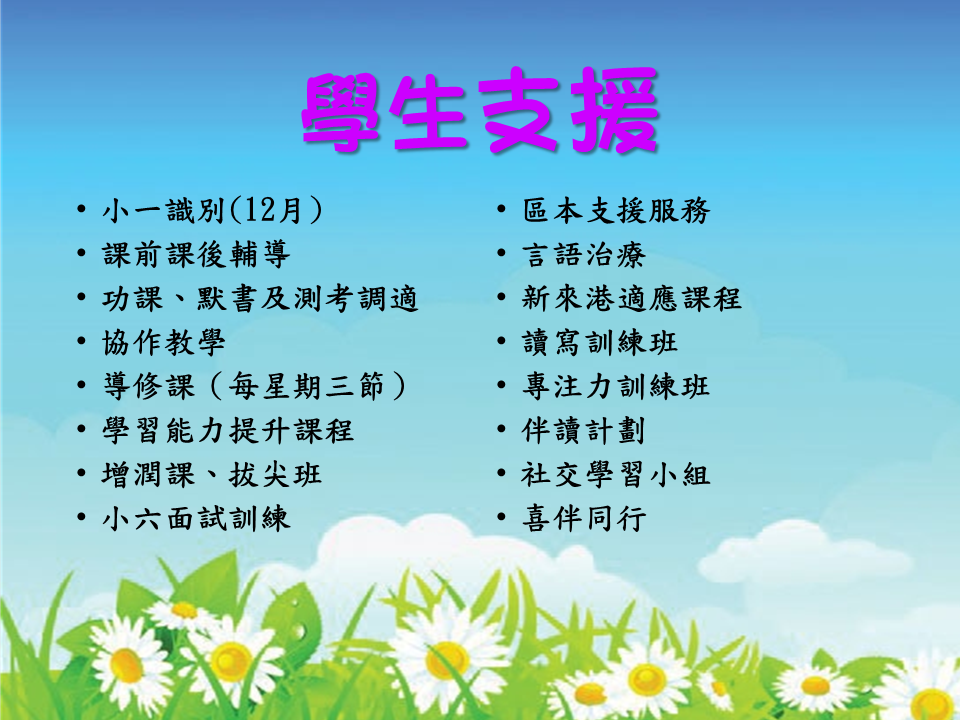 學生支援

• 小一識別(12月)
• 課前課後輔導
• 功課、默書及測考調適
• 協作教學
• 導修課（每星期三節）
• 學習能力提升課程
• 增潤課、拔尖班
• 小六面試訓練

• 區本支援服務
• 言語治療
• 新來港適應課程
• 讀寫訓練班
• 專注力訓練班
• 伴讀計劃
• 社交學習小組
• 喜伴同行